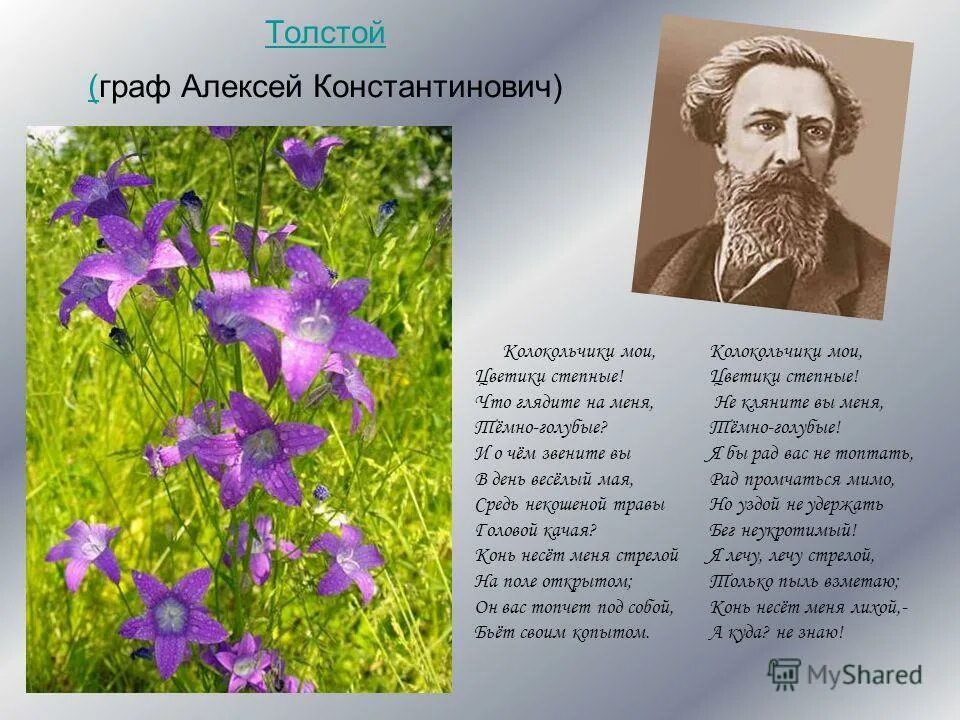 Толстой

(граф Алексей Константинович)

Колокольчики мои,
Цветики степные!
Что глядите на меня,
Тёмно-голубые?
И о чём звените вы
В день весёлый мая,
Средь некошеной травы
Головой качая?
Конь несёт меня стрелой
На поле открытом;
Он вас топчет под собой,
Бьёт своим копытом.

Колокольчики мои,
Цветики степные!
Не кляните вы меня,
Тёмно-голубые!
Я бы рад вас не топтать,
Рад промчаться мимо,
Но уздой не удержать
Бег неукротимый!
Я лечу, лечу стрелой,
Только пыль взметаю;
Конь несёт меня лихой,-
А куда? не знаю!

MyShared